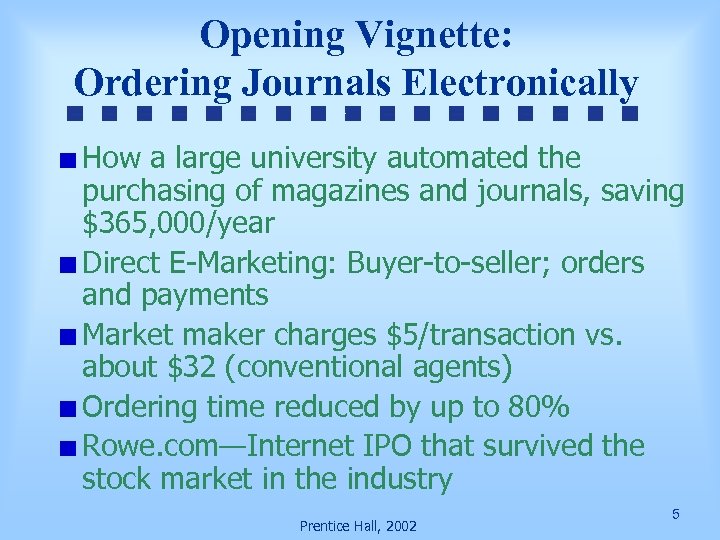 Opening Vignette:
Ordering Journals Electronically

How a large university automated the purchasing of magazines and journals, saving \$365,000/year

Direct E-Marketing: Buyer-to-seller; orders and payments

Market maker charges \$5/transaction vs. about \$32 (conventional agents)

Ordering time reduced by up to 80%

Rowe.com—Internet IPO that survived the stock market in the industry

Prentice Hall, 2002

5